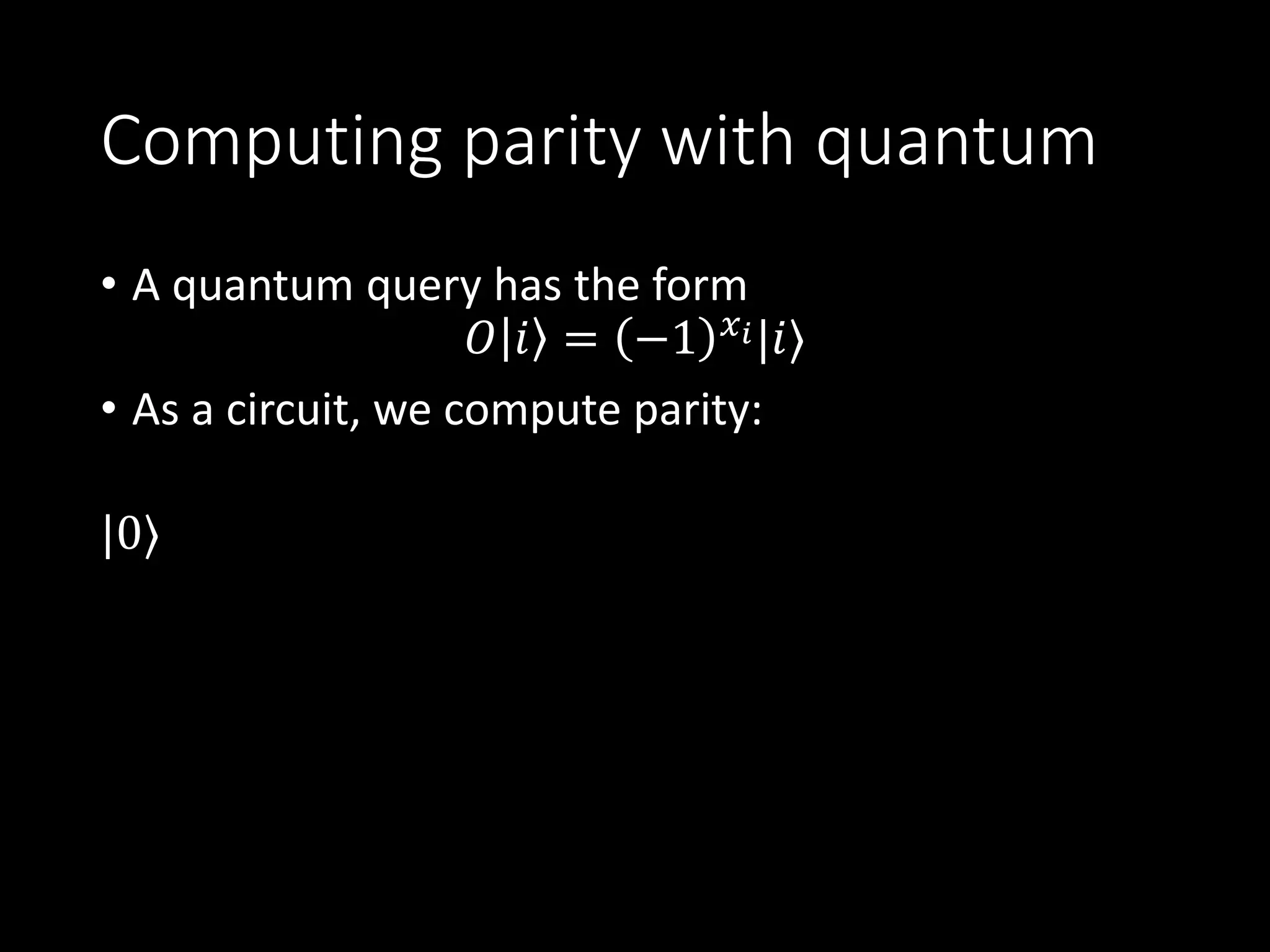 Computing parity with quantum

• A quantum query has the form
$O|i\rangle = (-1)^{x_i}|i\rangle$

• As a circuit, we compute parity:

$|0\rangle$